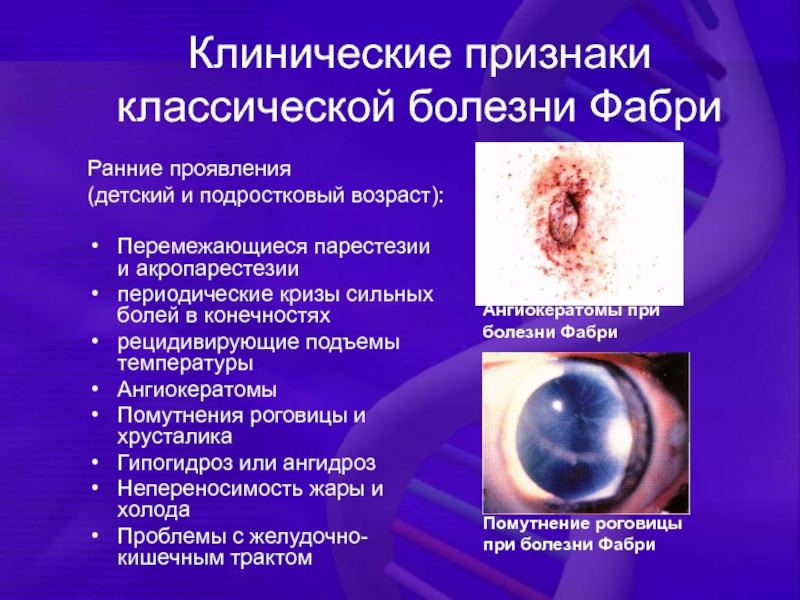 Клинические признаки классической болезни Фабри

Ранние проявления
(детский и подростковый возраст):

• Перемежающиеся парестезии и акропарестезии
• периодические кризы сильных болей в конечностях
• рецидивирующие подъемы температуры
• Ангиокератомы
• Помутнения роговицы и хрусталика
• Гипогидроз или ангидроз
• Непереносимость жары и холода
• Проблемы с желудочно-кишечным трактом

Ангиокератомы при болезни Фабри

Помутнение роговицы при болезни Фабри